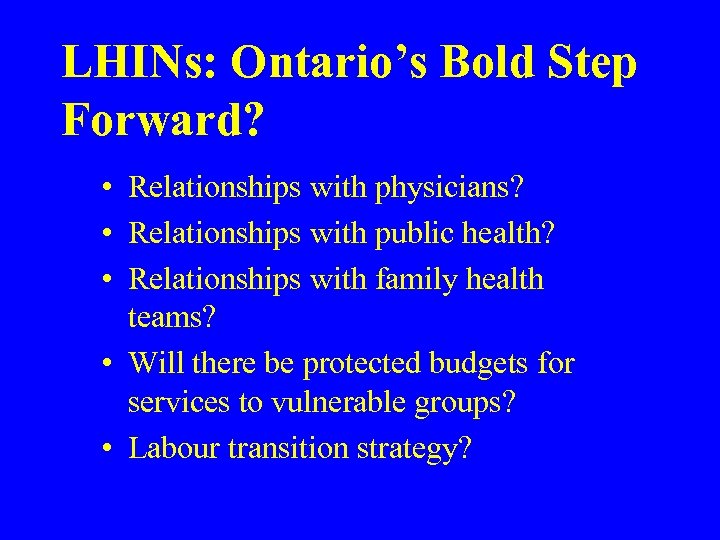 LHINs: Ontario's Bold Step Forward?

• Relationships with physicians?
• Relationships with public health?
• Relationships with family health teams?
• Will there be protected budgets for services to vulnerable groups?
• Labour transition strategy?